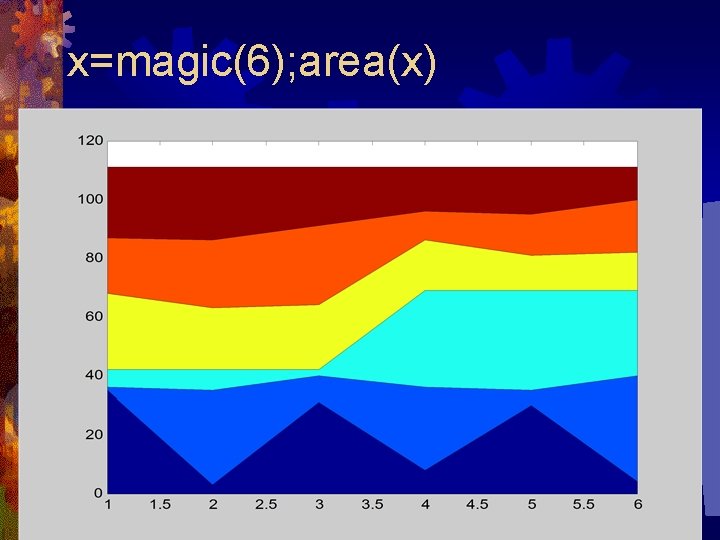 x=magic(6);area(x)

120
100
80
60
40
20
0

1
1.5
2
2.5
3
3.5
4
4.5
5
5.5
6